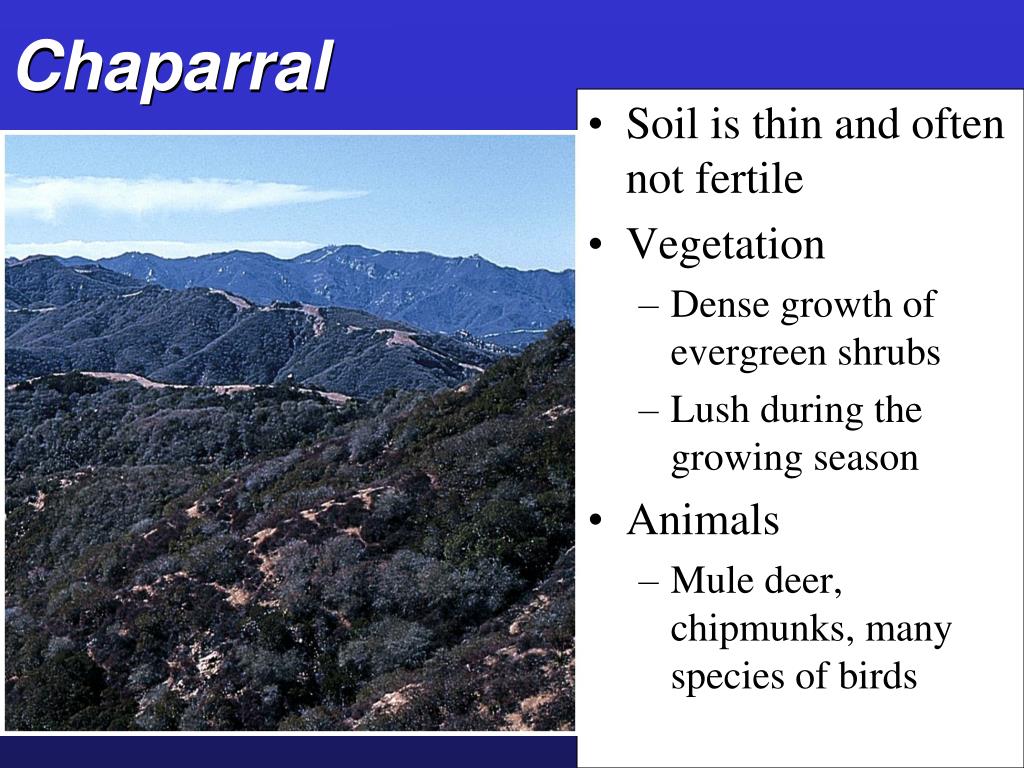 Chaparral

• Soil is thin and often not fertile
• Vegetation
– Dense growth of evergreen shrubs
– Lush during the growing season
• Animals
– Mule deer, chipmunks, many species of birds